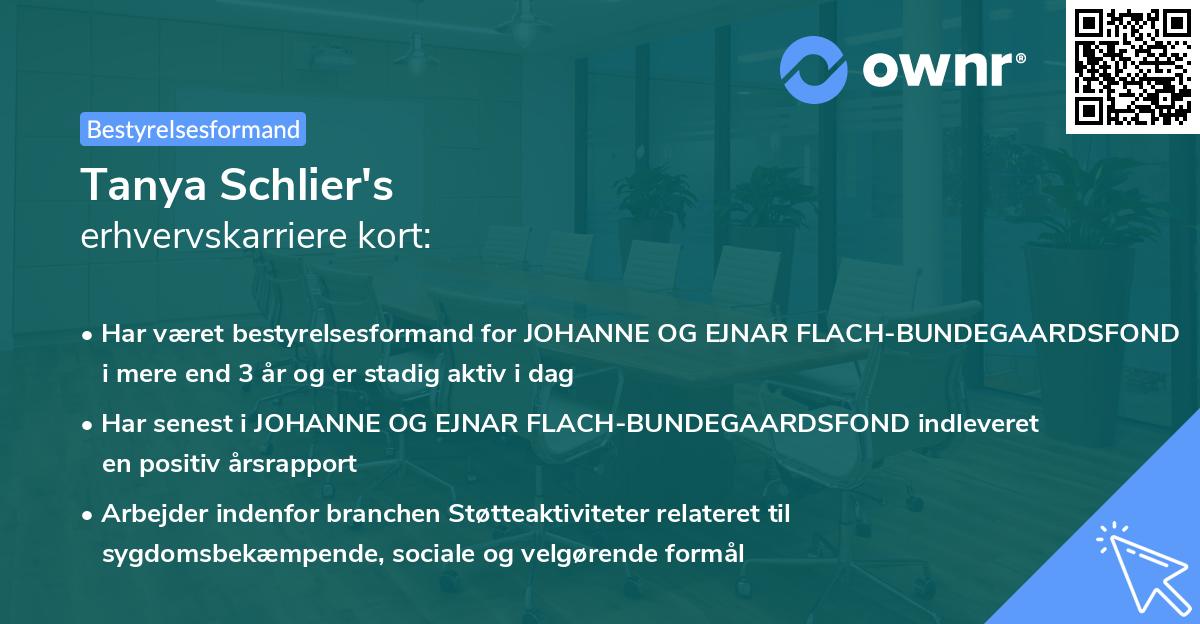 ownr®

Bestyrelsesformand

Tanya Schlier's
erhvervskarriere kort:

• Har været bestyrelsesformand for JOHANNE OG EJNAR FLACH-BUNDEGAARDSFOND i mere end 3 år og er stadig aktiv i dag

• Har senest i JOHANNE OG EJNAR FLACH-BUNDEGAARDSFOND indleveret en positiv årsrapport

• Arbejder indenfor branchen Støtteaktiviteter relateret til sygdomsbekæmpende, sociale og velgørende formål